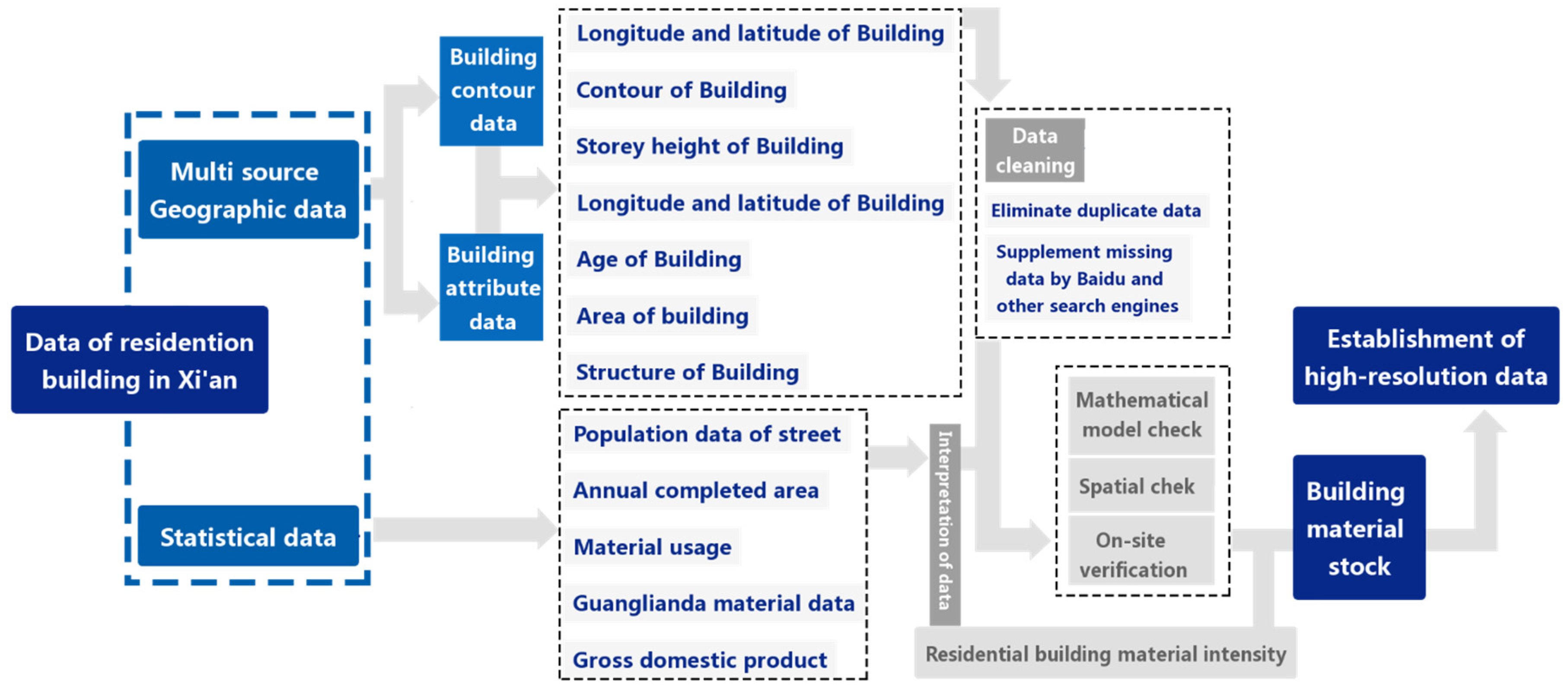 Data of residention building in Xi'an

Multi source Geographic data

Statistical data

Building contour data

Building attribute data

Longitude and latitude of Building

Contour of Building

Storey height of Building

Longitude and latitude of Building

Age of Building

Area of building

Structure of Building

Population data of street

Annual completed area

Material usage

Guanglianda material data

Gross domestic product

Data cleaning

Eliminate duplicate data

Supplement missing data by Baidu and other search engines

Interpretation of data

Mathematical model check

Spatial chek

On-site verification

Residential building material intensity

Building material stock

Establishment of high-resolution data